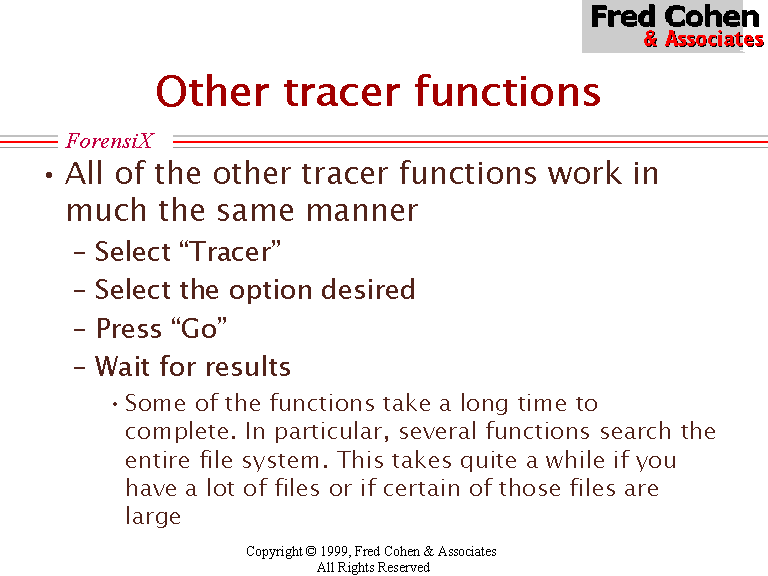 Fred Cohen
& Associates

Other tracer functions

ForensiX

• All of the other tracer functions work in much the same manner
– Select “Tracer”
– Select the option desired
– Press “Go”
– Wait for results
• Some of the functions take a long time to complete. In particular, several functions search the entire file system. This takes quite a while if you have a lot of files or if certain of those files are large

Copyright © 1999, Fred Cohen & Associates
All Rights Reserved